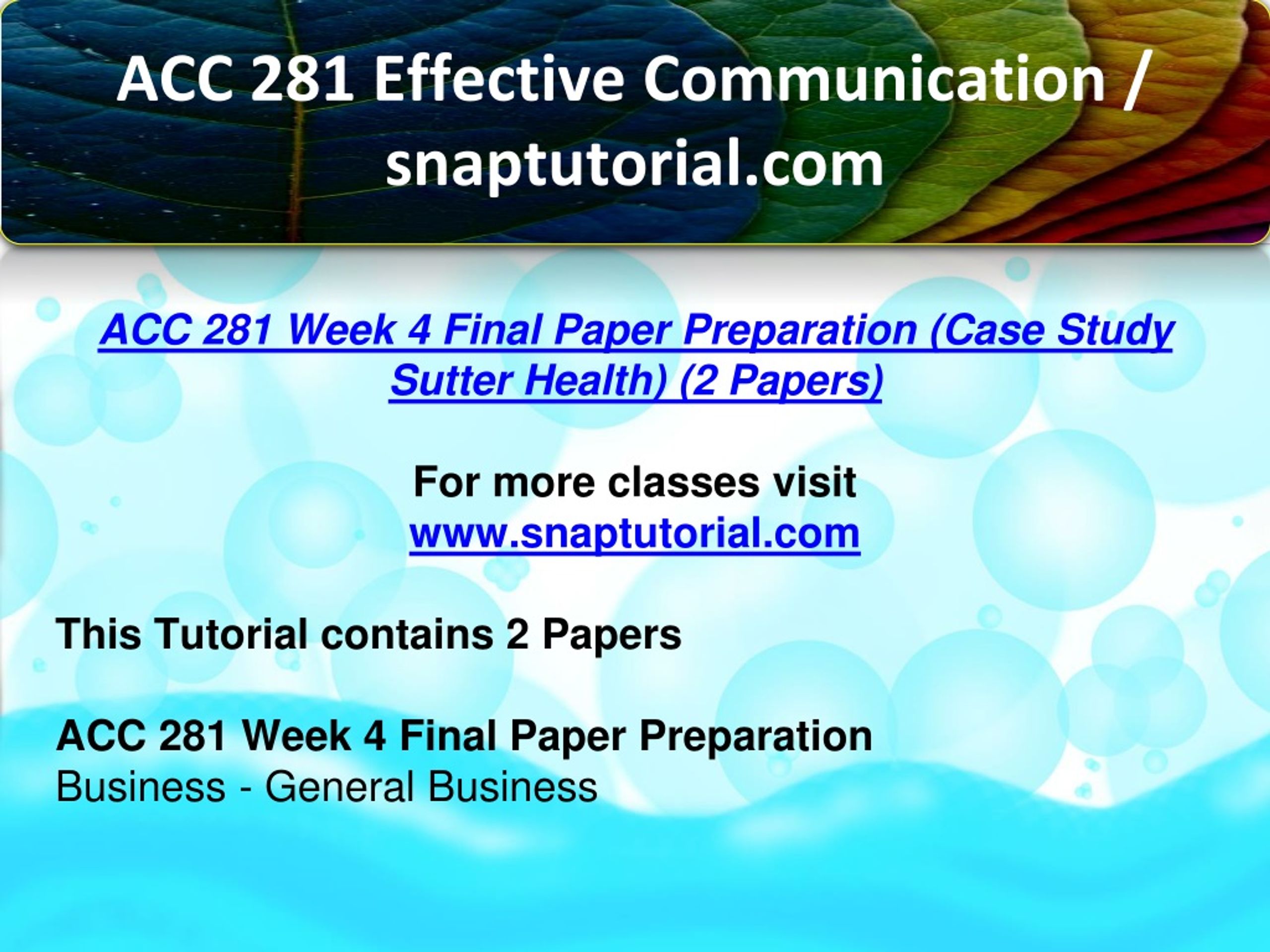 ACC 281 Effective Communication / snaptutorial.com

ACC 281 Week 4 Final Paper Preparation (Case Study Sutter Health) (2 Papers)

For more classes visit
www.snaptutorial.com

This Tutorial contains 2 Papers

ACC 281 Week 4 Final Paper Preparation
Business - General Business